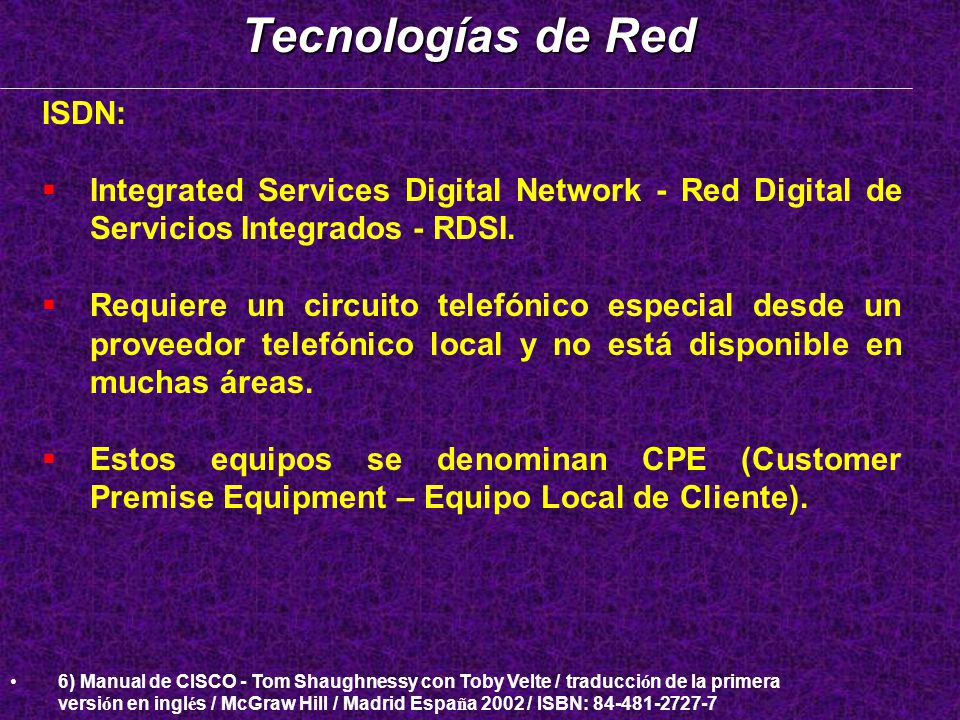 Tecnologías de Red

ISDN:

▪ Integrated Services Digital Network - Red Digital de Servicios Integrados - RDSI.

▪ Requiere un circuito telefónico especial desde un proveedor telefónico local y no está disponible en muchas áreas.

▪ Estos equipos se denominan CPE (Customer Premise Equipment – Equipo Local de Cliente).

• 6) Manual de CISCO - Tom Shaughnessy con Toby Velte / traducción de la primera versión en inglés / McGraw Hill / Madrid España 2002 / ISBN: 84-481-2727-7